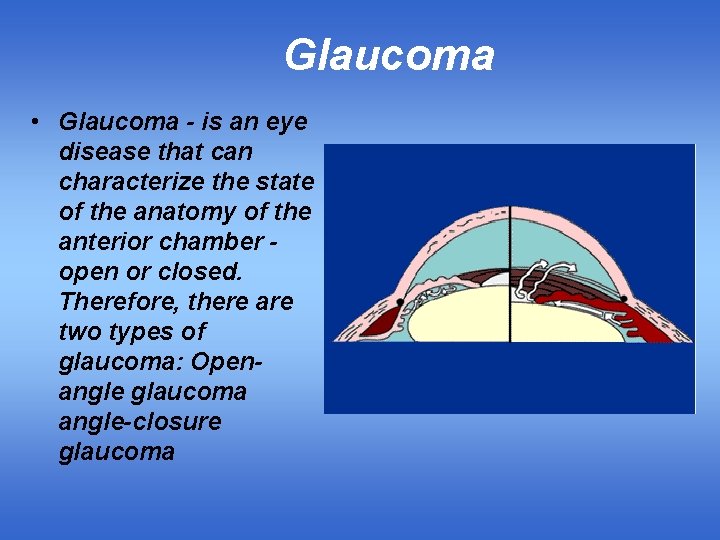 Glaucoma

• Glaucoma - is an eye disease that can characterize the state of the anatomy of the anterior chamber - open or closed. Therefore, there are two types of glaucoma: Open-angle glaucoma angle-closure glaucoma